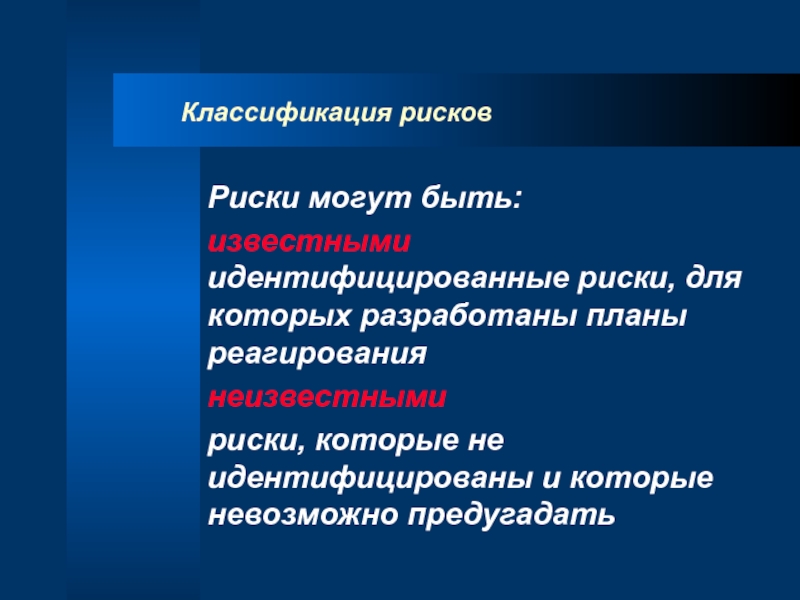 Классификация рисков

Риски могут быть:

известными
идентифицированные риски, для которых разработаны планы реагирования

неизвестными

риски, которые не идентифицированы и которые невозможно предугадать